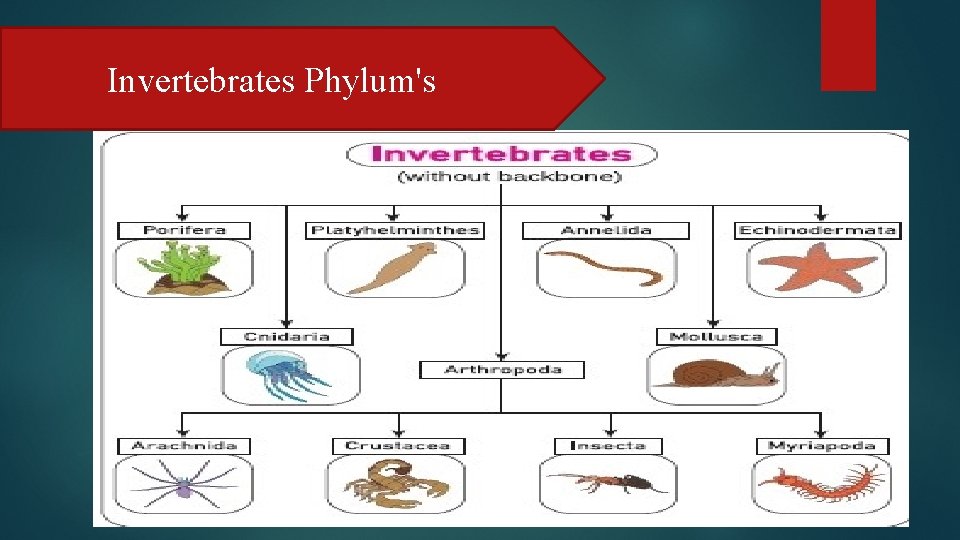 Invertebrates Phylum's

Invertebrates
(without backbone)

Porifera

Platyhelminthes

Annelida

Echinodermata

Cnidaria

Mollusca

Arthropoda

Arachnida

Crustacea

Insecta

Myriapoda